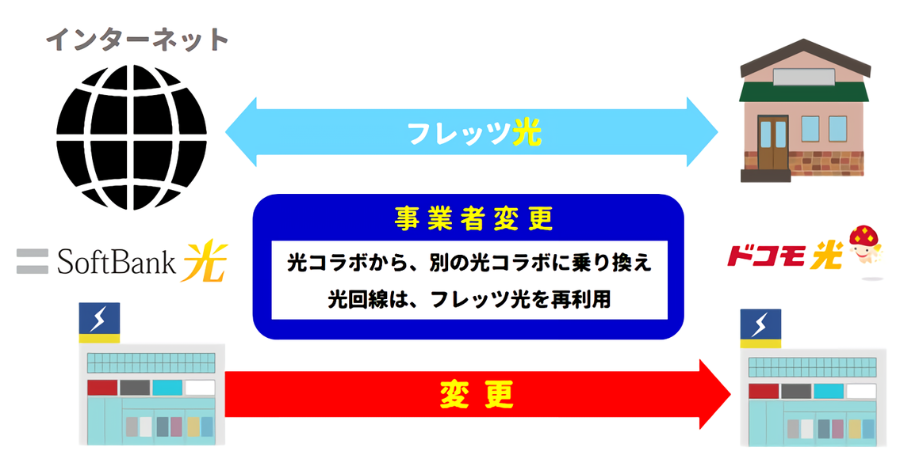 インターネット

フレッツ光

事業者変更

光コラボから、別の光コラボに乗り換え
光回線は、フレッツ光を再利用

SoftBank 光

ドコモ光

変更